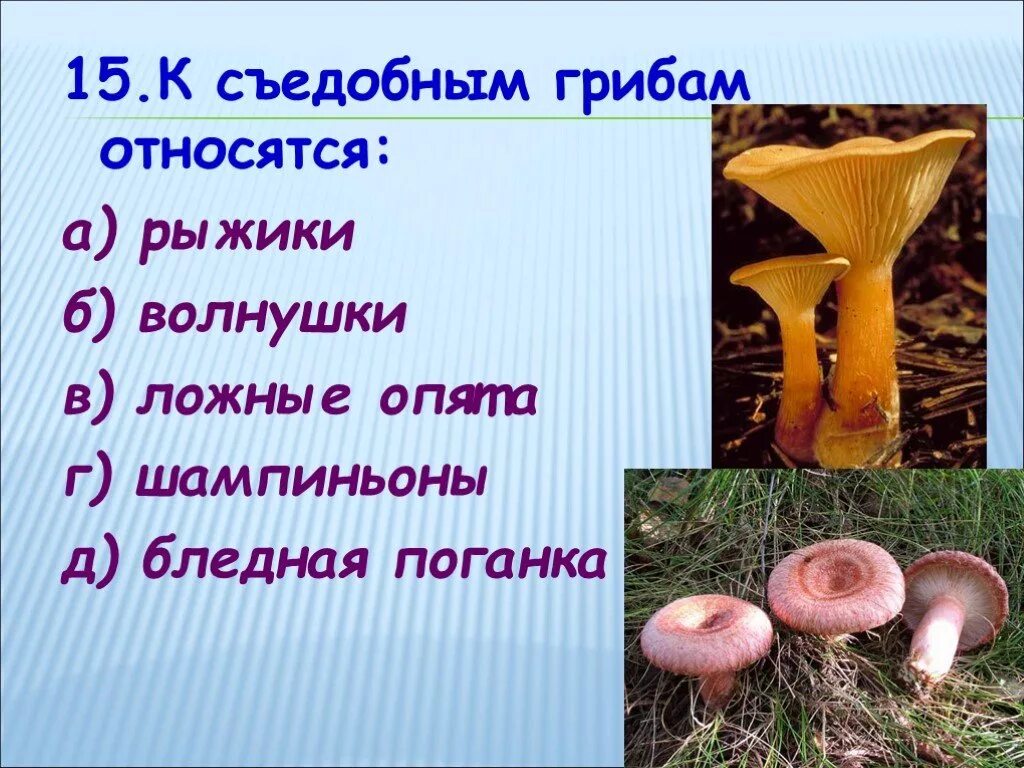 15.К съедобным грибам относятся:

а) рыжики

б) волнушки

в) ложные опята

г) шампиньоны

д) бледная поганка